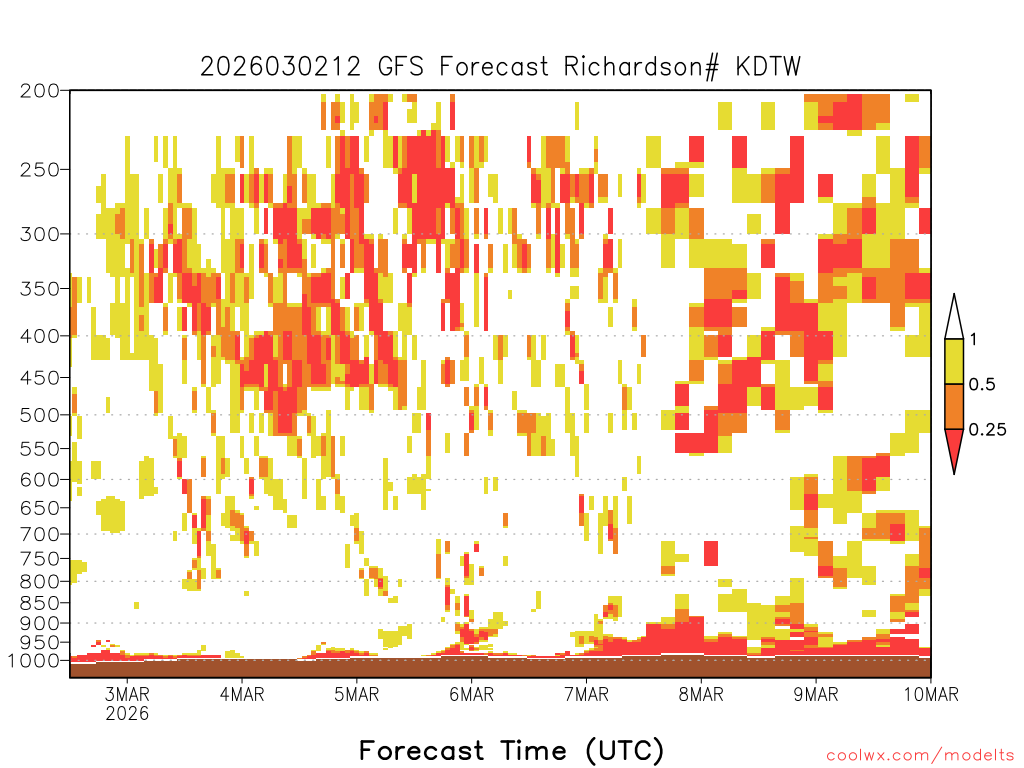 2026030212 GFS Forecast Richardson# KDTW

200
250
300
350
400
450
500
550
600
650
700
750
800
850
900
950
1000

1
0.5
0.25

3MAR
2026
4MAR
5MAR
6MAR
7MAR
8MAR
9MAR
10MAR

Forecast Time (UTC)

coolwx.com/modelts